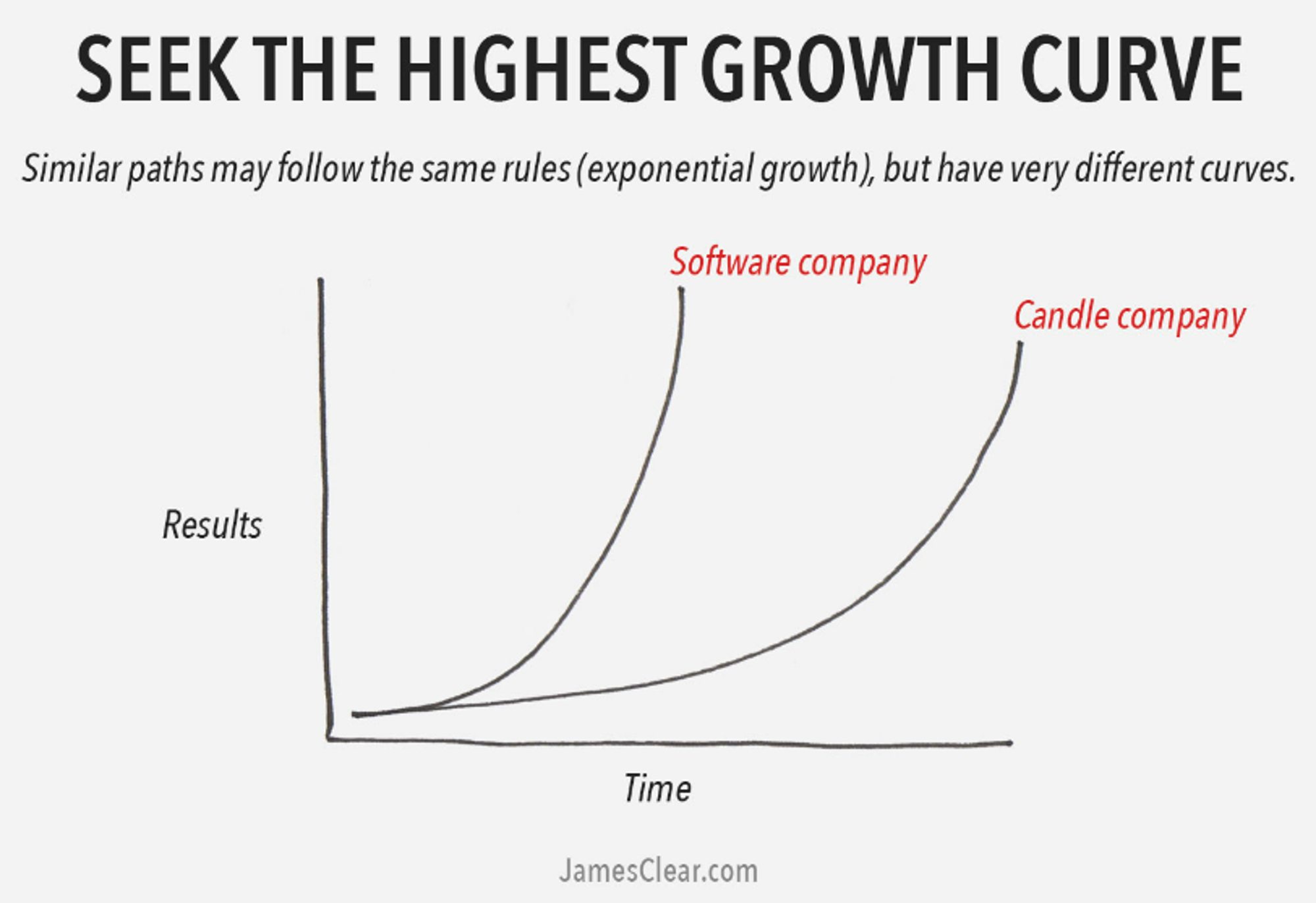 SEEK THE HIGHEST GROWTH CURVE

Similar paths may follow the same rules (exponential growth), but have very different curves.

Software company

Candle company

Results

Time

JamesClear.com